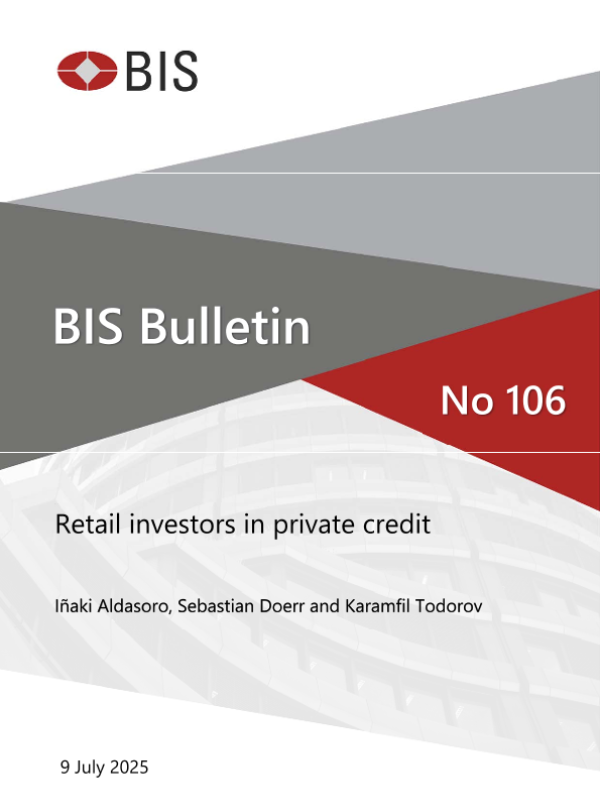 BIS

BIS Bulletin

No 106

Retail investors in private credit

Iñaki Aldasoro, Sebastian Doerr and Karamfil Todorov

9 July 2025